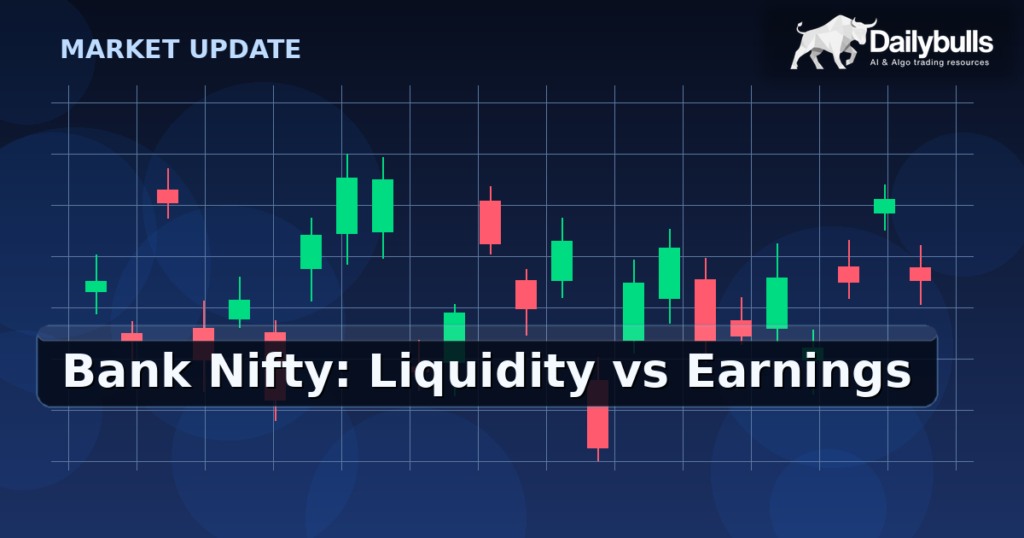 MARKET UPDATE

Dailybulls
AI & Algo trading resources

Bank Nifty: Liquidity vs Earnings